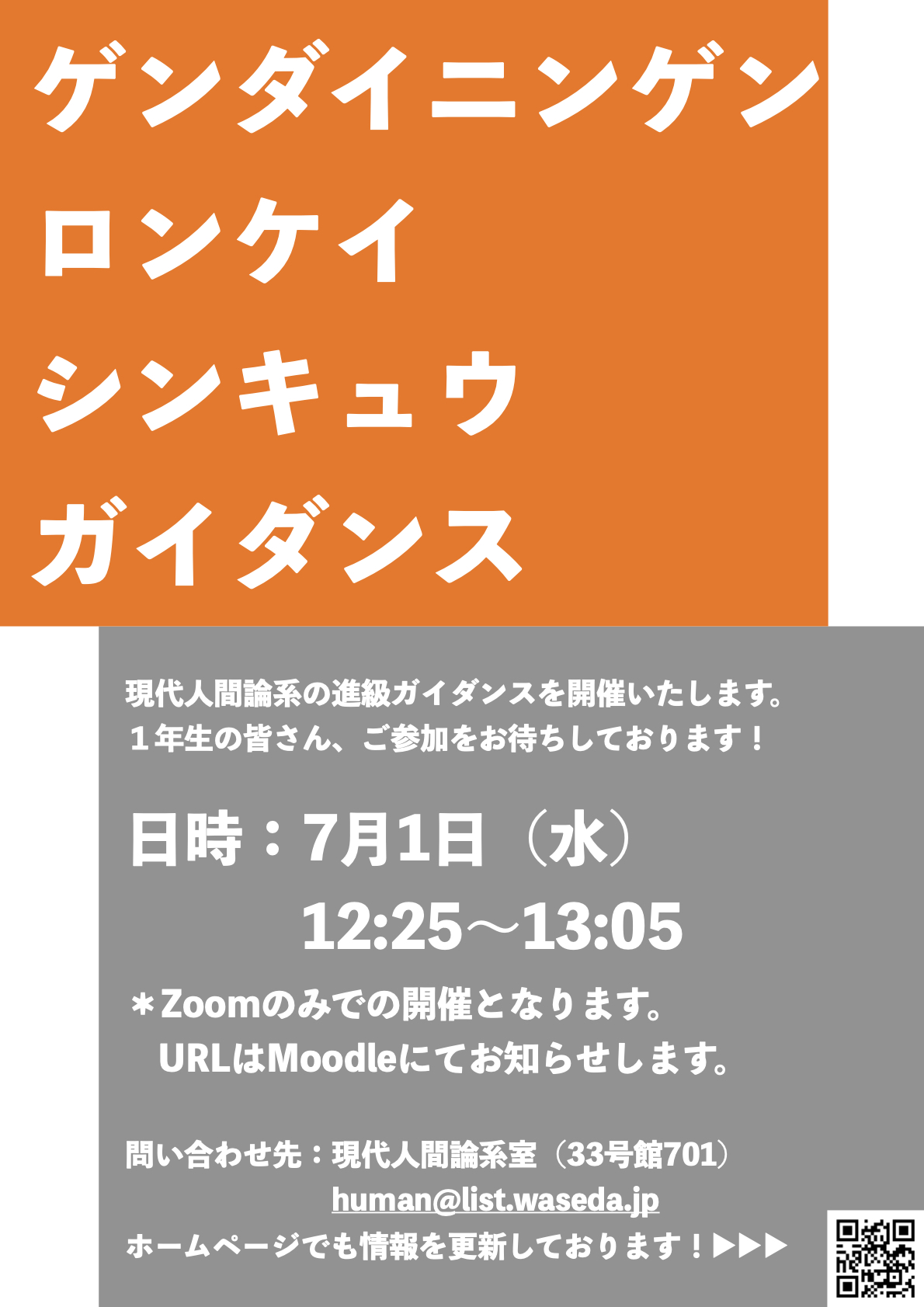 ゲンダイニンゲン
ロンケイ
シンキュウ
ガイダンス

現代人間論系の進級ガイダンスを開催いたします。
１年生の皆さん、ご参加をお待ちしております！

日時：7月1日（水）
12:25～13:05

＊Zoomのみでの開催となります。
URLはMoodleにてお知らせします。

問い合わせ先：現代人間論系室（33号館701）
human@list.waseda.jp
ホームページでも情報を更新しております！▶▶▶